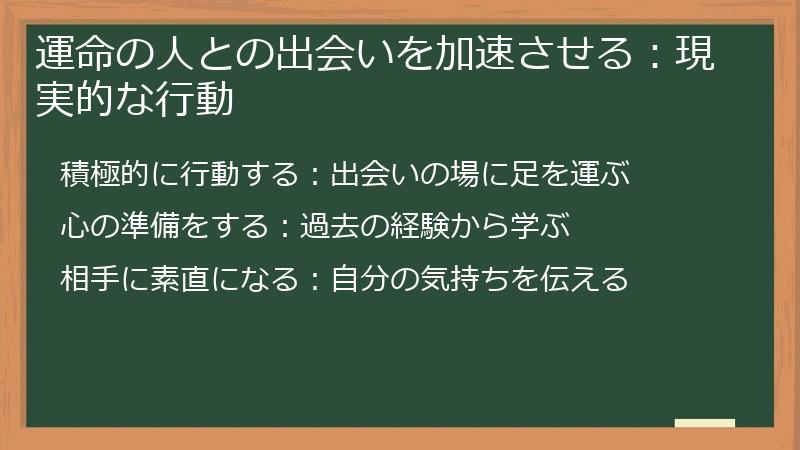 運命の人との出会いを加速させる：現実的な行動

積極的に行動する：出会いの場に足を運ぶ

心の準備をする：過去の経験から学ぶ

相手に素直になる：自分の気持ちを伝える